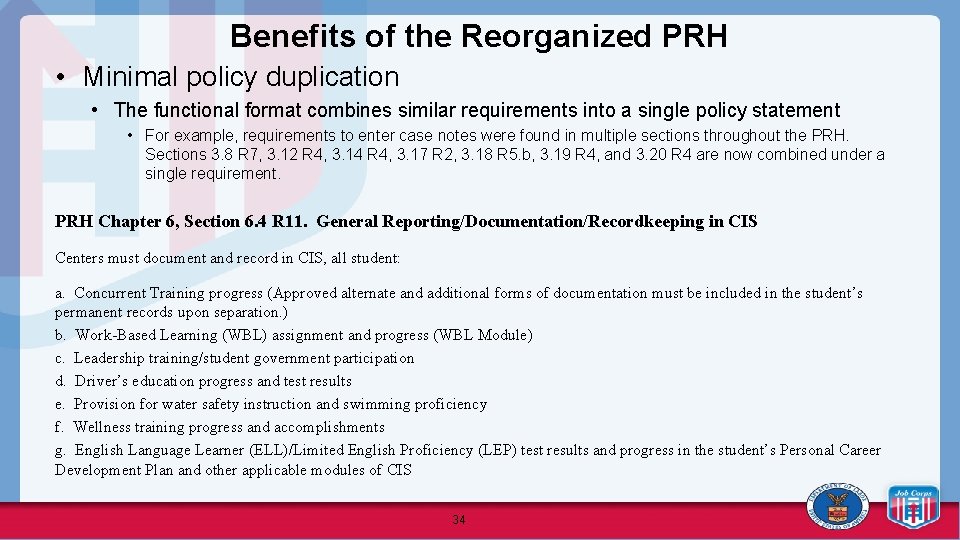 Benefits of the Reorganized PRH

• Minimal policy duplication

• The functional format combines similar requirements into a single policy statement

• For example, requirements to enter case notes were found in multiple sections throughout the PRH. Sections 3.8 R7, 3.12 R4, 3.14 R4, 3.17 R2, 3.18 R5.b, 3.19 R4, and 3.20 R4 are now combined under a single requirement.

PRH Chapter 6, Section 6.4 R11. General Reporting/Documentation/Recordkeeping in CIS

Centers must document and record in CIS, all student:

a. Concurrent Training progress (Approved alternate and additional forms of documentation must be included in the student's permanent records upon separation.)
b. Work-Based Learning (WBL) assignment and progress (WBL Module)
c. Leadership training/student government participation
d. Driver's education progress and test results
e. Provision for water safety instruction and swimming proficiency
f. Wellness training progress and accomplishments
g. English Language Learner (ELL)/Limited English Proficiency (LEP) test results and progress in the student's Personal Career Development Plan and other applicable modules of CIS

34

Job Corps